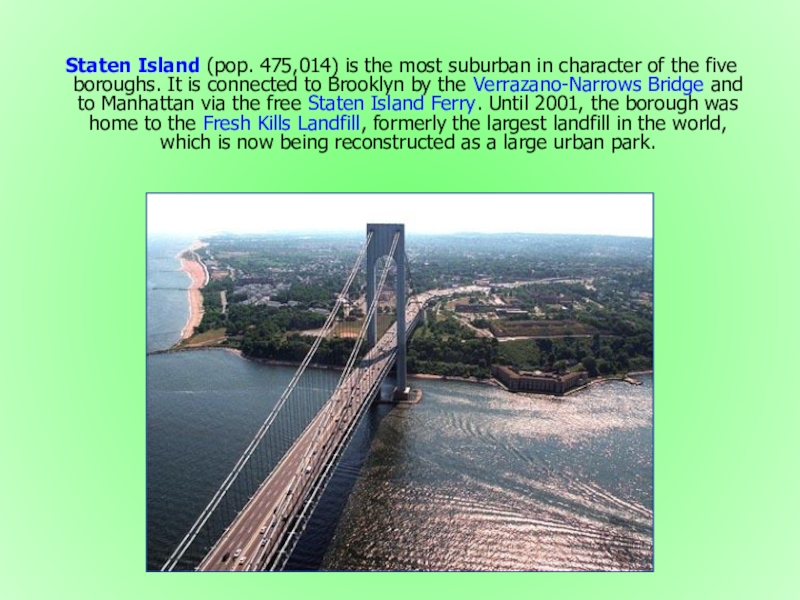 Staten Island (pop. 475,014) is the most suburban in character of the five boroughs. It is connected to Brooklyn by the Verrazano-Narrows Bridge and to Manhattan via the free Staten Island Ferry. Until 2001, the borough was home to the Fresh Kills Landfill, formerly the largest landfill in the world, which is now being reconstructed as a large urban park.